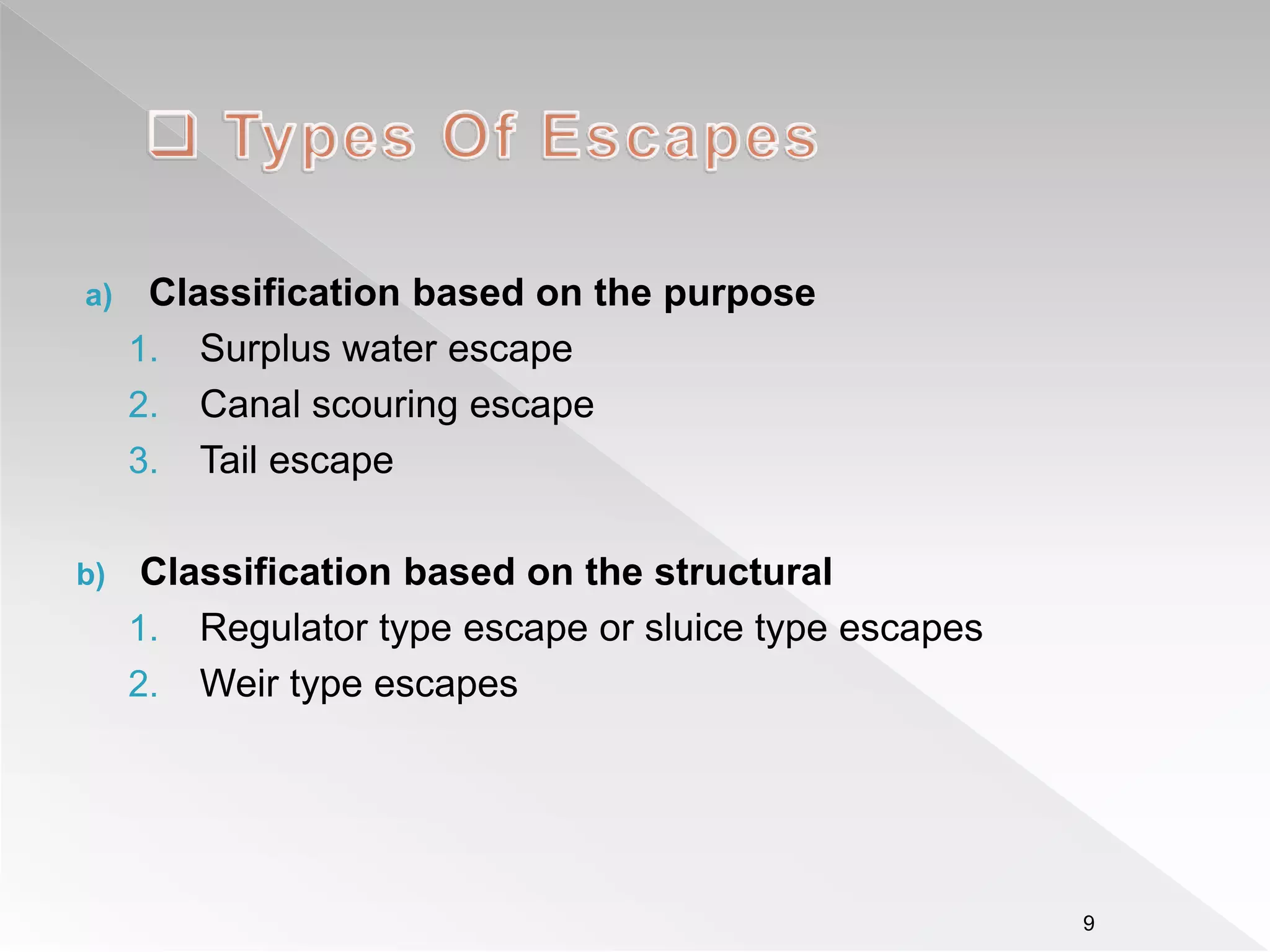 ❑ Types Of Escapes

a) Classification based on the purpose
1. Surplus water escape
2. Canal scouring escape
3. Tail escape

b) Classification based on the structural
1. Regulator type escape or sluice type escapes
2. Weir type escapes

9